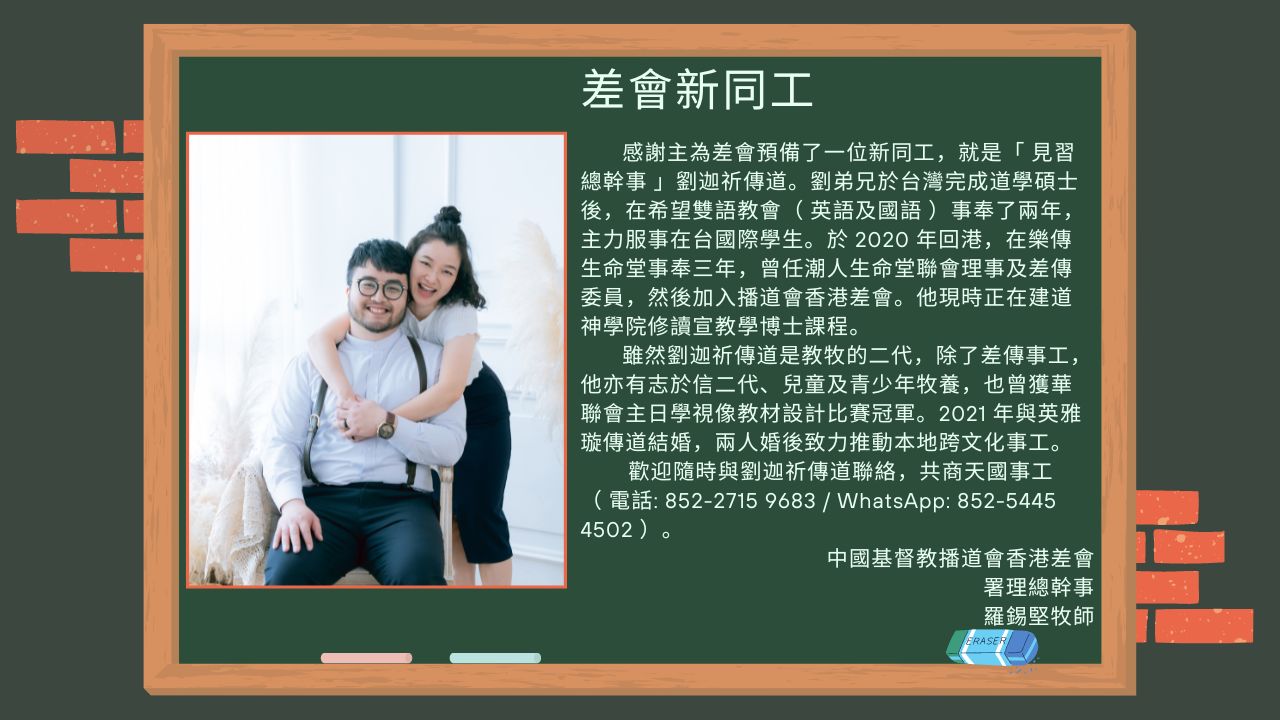 差會新同工

感謝主為差會預備了一位新同工，就是「見習總幹事」劉迦祈傳道。劉弟兄於台灣完成道學碩士後，在希望雙語教會（英語及國語）事奉了兩年，主力服事在台國際學生。於2020年回港，在樂傳生命堂事奉三年，曾任潮人生命堂聯會理事及差傳委員，然後加入播道會香港差會。他現時正在建道神學院修讀宣教學博士課程。

雖然劉迦祈傳道是教牧的二代，除了差傳事工，他亦有志於信二代、兒童及青少年牧養，也曾獲華聯會主日學視像教材設計比賽冠軍。2021年與英雅璇傳道結婚，兩人婚後致力推動本地跨文化事工。

歡迎隨時與劉迦祈傳道聯絡，共商天國事工（電話: 852-2715 9683 / WhatsApp: 852-5445 4502）。

中國基督教播道會香港差會
署理總幹事
羅錫堅牧師

ERASER